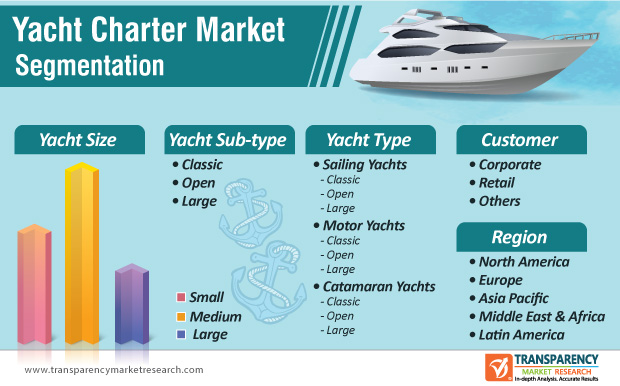 Yacht Charter Market Segmentation

Yacht Size

Small
Medium
Large

Yacht Sub-type
• Classic
• Open
• Large

Yacht Type
• Sailing Yachts
- Classic
- Open
- Large
• Motor Yachts
- Classic
- Open
- Large
• Catamaran Yachts
- Classic
- Open
- Large

Customer
• Corporate
• Retail
• Others

Region
• North America
• Europe
• Asia Pacific
• Middle East & Africa
• Latin America

www.transparencymarketresearch.com

TRANSPARENCY MARKET RESEARCH
In-depth Analysis. Accurate Results